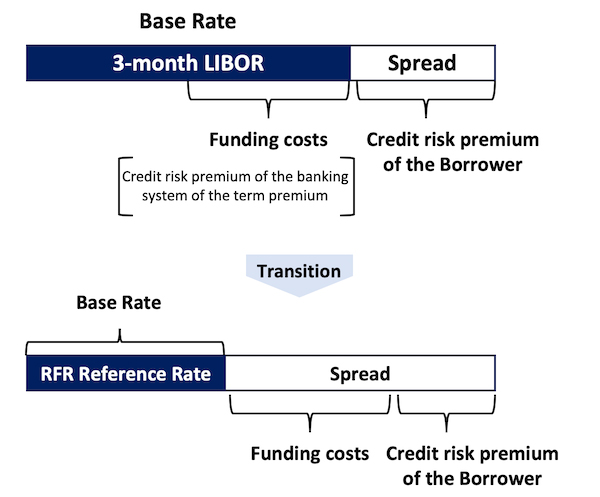 Base Rate

3-month LIBOR

Spread

Funding costs

Credit risk premium of the Borrower

Credit risk premium of the banking system of the term premium

Transition

Base Rate

RFR Reference Rate

Spread

Funding costs

Credit risk premium of the Borrower